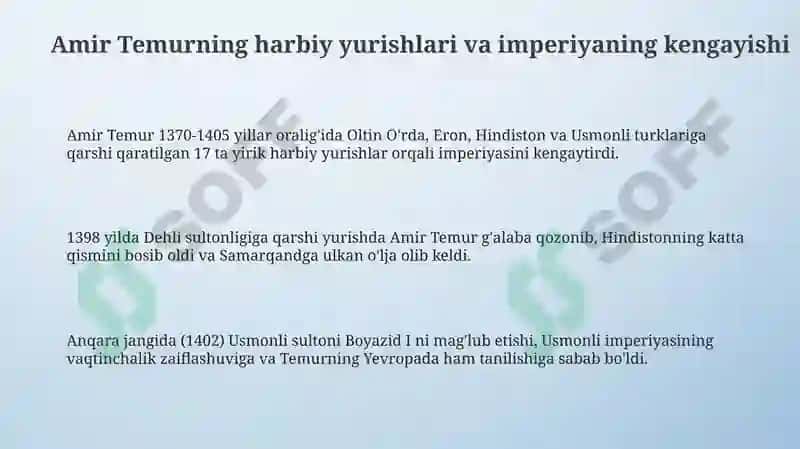 Amir Temurning harbiy yurishlari va imperiyaning kengayishi

Amir Temur 1370-1405 yillar oralig'ida Oltin O'rda, Eron, Hindiston va Usmonli turklariga qarshi qaratilgan 17 ta yirik harbiy yurishlar orqali imperiyasini kengaytirdi.

1398 yilda Dehli sultonligiga qarshi yurishda Amir Temur g'alaba qozonib, Hindistonning katta qismini bosib oldi va Samarqandga ulkan o'lja olib keldi.

Anqara jangida (1402) Usmonli sultoni Boyazid I ni mag'lub etishi, Usmonli imperiyasining vaqtinchalik zaiflashuviga va Temurning Yevropada ham tanilishiga sabab bo'ldi.

SOFF SOFF